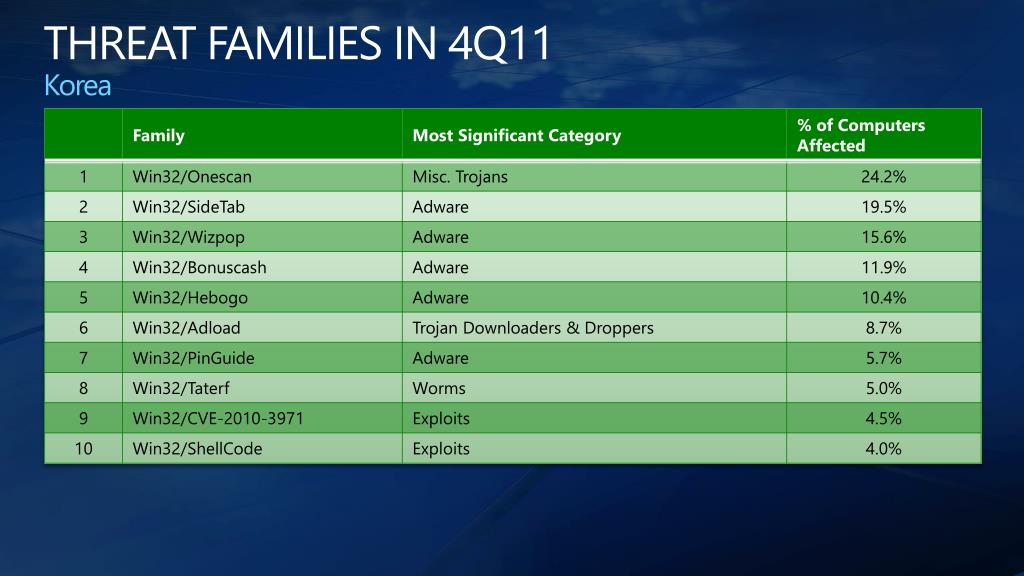 THREAT FAMILIES IN 4Q11
Korea

| | Family | Most Significant Category | % of Computers Affected |
|---|---|---|---|
| 1 | Win32/Onescan | Misc. Trojans | 24.2% |
| 2 | Win32/SideTab | Adware | 19.5% |
| 3 | Win32/Wizpop | Adware | 15.6% |
| 4 | Win32/Bonuscash | Adware | 11.9% |
| 5 | Win32/Hebogo | Adware | 10.4% |
| 6 | Win32/Adload | Trojan Downloaders & Droppers | 8.7% |
| 7 | Win32/PinGuide | Adware | 5.7% |
| 8 | Win32/Taterf | Worms | 5.0% |
| 9 | Win32/CVE-2010-3971 | Exploits | 4.5% |
| 10 | Win32/ShellCode | Exploits | 4.0% |